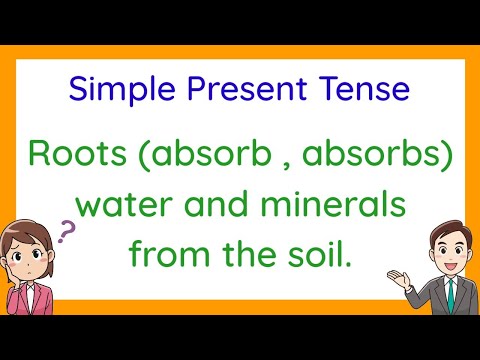 Simple Present Tense

Roots (absorb , absorbs) water and minerals from the soil.

?